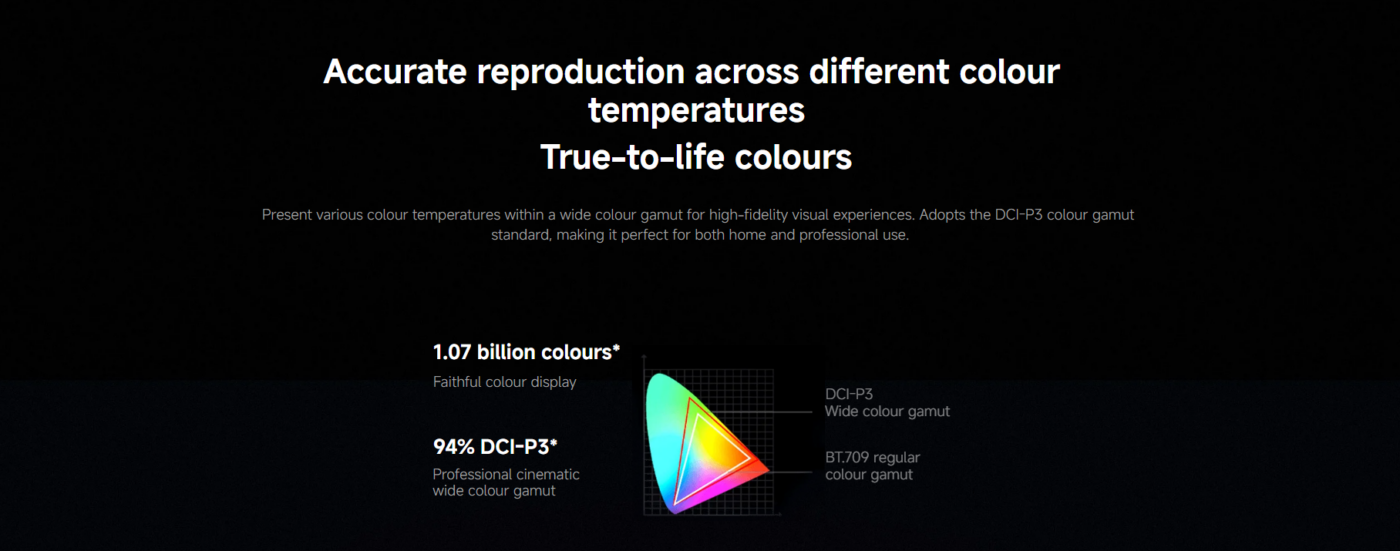 Accurate reproduction across different colour temperatures
True-to-life colours

Present various colour temperatures within a wide colour gamut for high-fidelity visual experiences. Adopts the DCI-P3 colour gamut standard, making it perfect for both home and professional use.

1.07 billion colours*
Faithful colour display

94% DCI-P3*
Professional cinematic wide colour gamut

DCI-P3
Wide colour gamut

BT.709 regular colour gamut